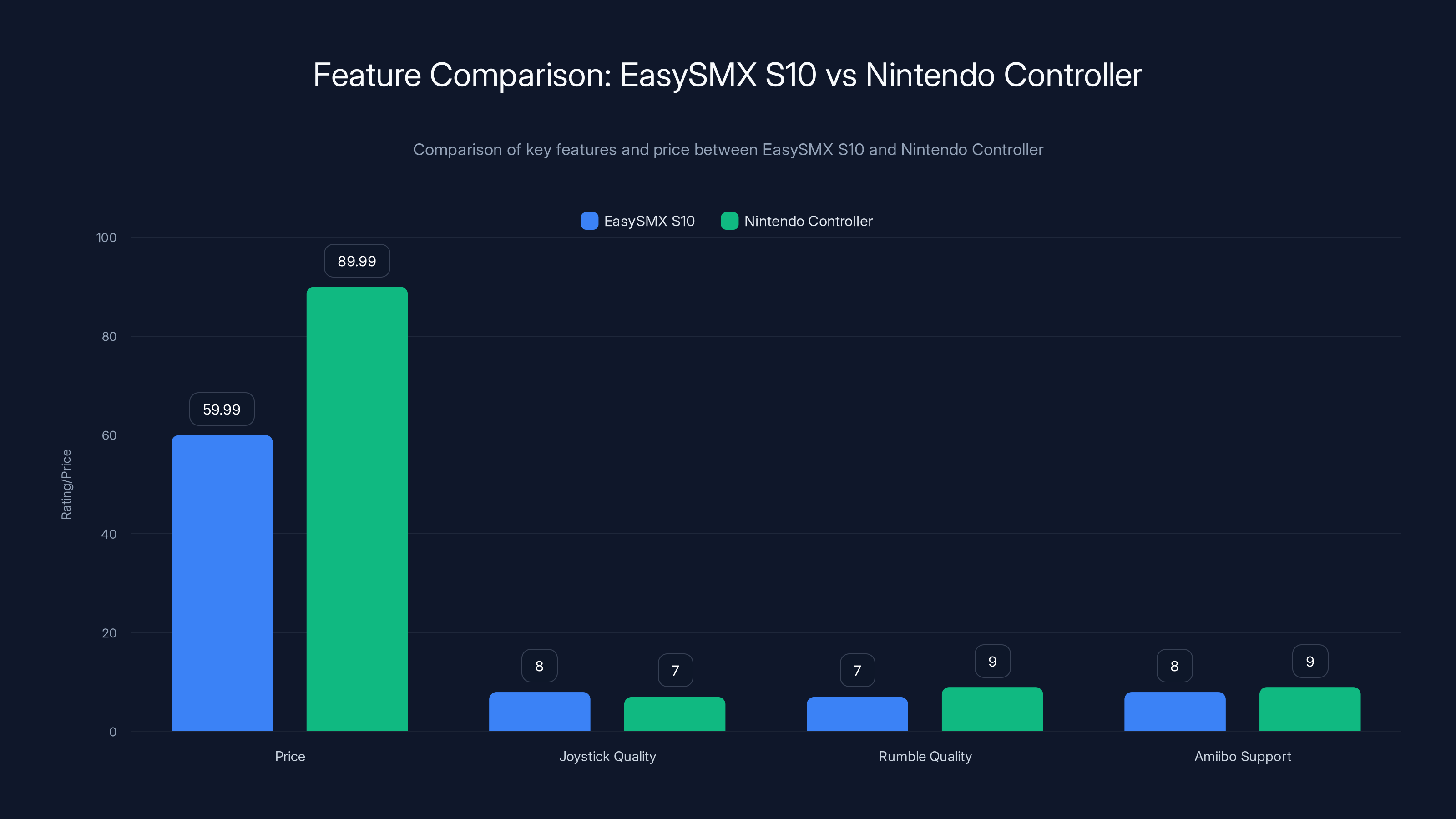 Feature Comparison: EasySMX S10 vs Nintendo Controller

Comparison of key features and price between EasySMX S10 and Nintendo Controller

EasySMX S10 Nintendo Controller

Rating/Price

100
80
60
40
20
0

59.99
89.99
8
7
7
9
8
9

Price
Joystick Quality
Rumble Quality
Amiibo Support